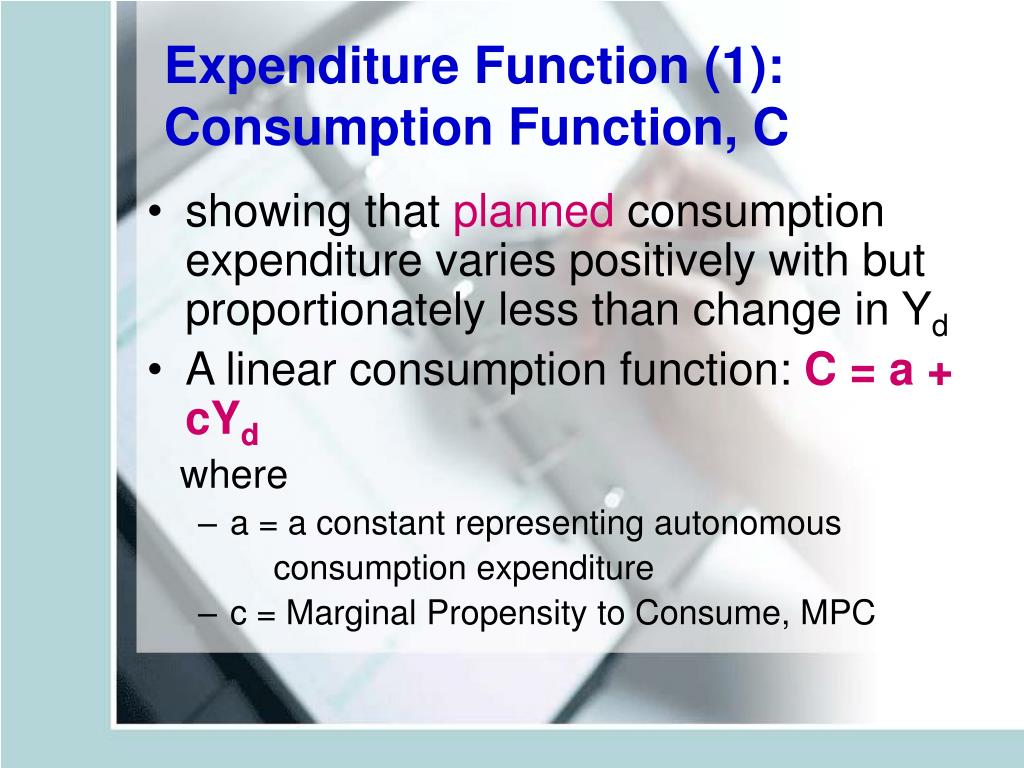 Expenditure Function (1): Consumption Function, C

• showing that planned consumption expenditure varies positively with but proportionately less than change in $Y_d$
• A linear consumption function: $C = a + cY_d$

where
– a = a constant representing autonomous consumption expenditure
– c = Marginal Propensity to Consume, MPC